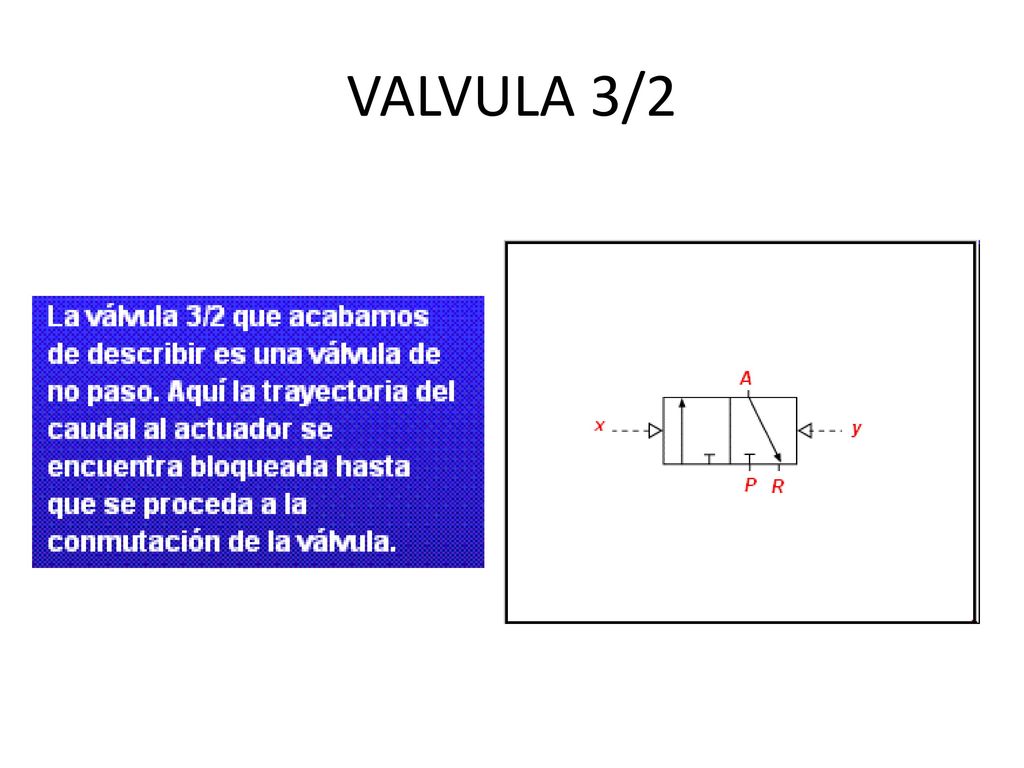 VALVULA 3/2

La válvula 3/2 que acabamos de describir es una válvula de no paso. Aquí la trayectoria del caudal al actuador se encuentra bloqueada hasta que se proceda a la conmutación de la válvula.

A
x
y
P
R